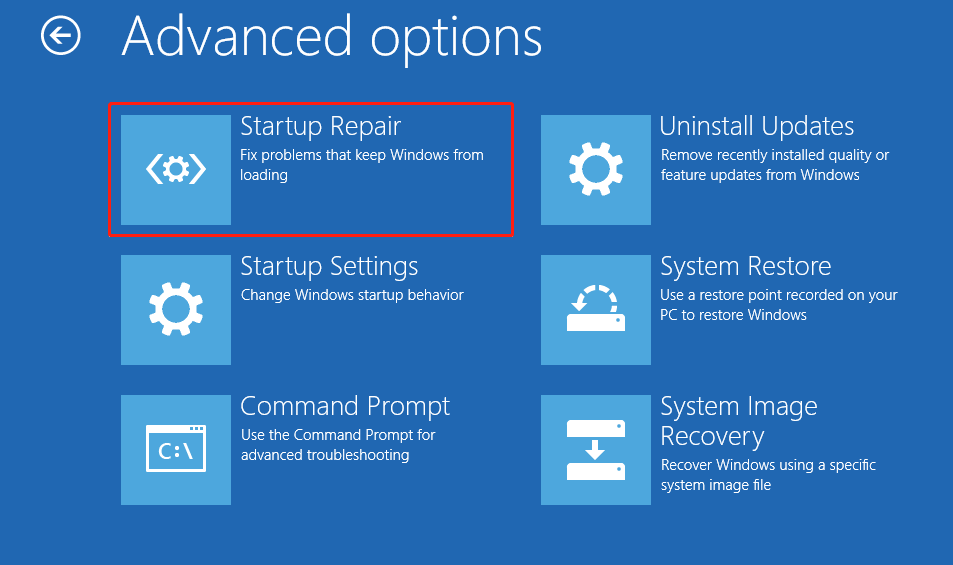 Advanced options

Startup Repair
Fix problems that keep Windows from loading

Startup Settings
Change Windows startup behavior

C:\

Command Prompt
Use the Command Prompt for advanced troubleshooting

Uninstall Updates
Remove recently installed quality or feature updates from Windows

System Restore
Use a restore point recorded on your PC to restore Windows

System Image Recovery
Recover Windows using a specific system image file